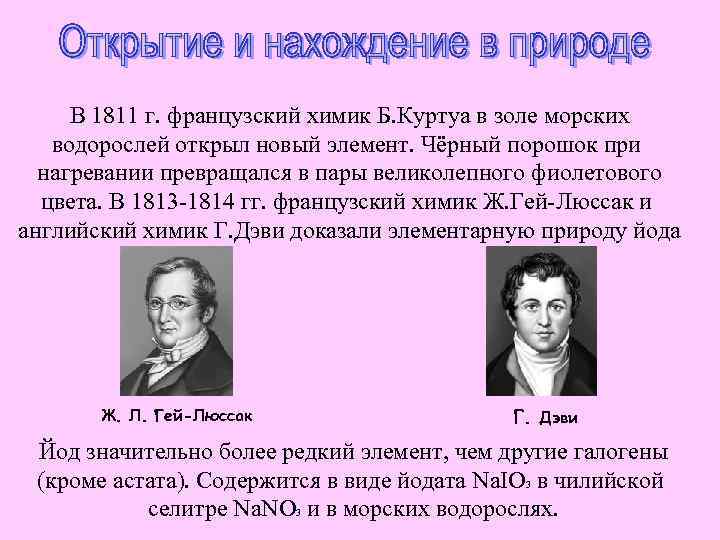 Открытие и нахождение в природе

В 1811 г. французский химик Б.Куртуа в золе морских водорослей открыл новый элемент. Чёрный порошок при нагревании превращался в пары великолепного фиолетового цвета. В 1813-1814 гг. французский химик Ж.Гей-Люссак и английский химик Г.Дэви доказали элементарную природу йода

Ж. Л. Гей-Люссак

Г. Дэви

Йод значительно более редкий элемент, чем другие галогены (кроме астата). Содержится в виде йодата $NaIO_3$ в чилийской селитре $NaNO_3$ и в морских водорослях.